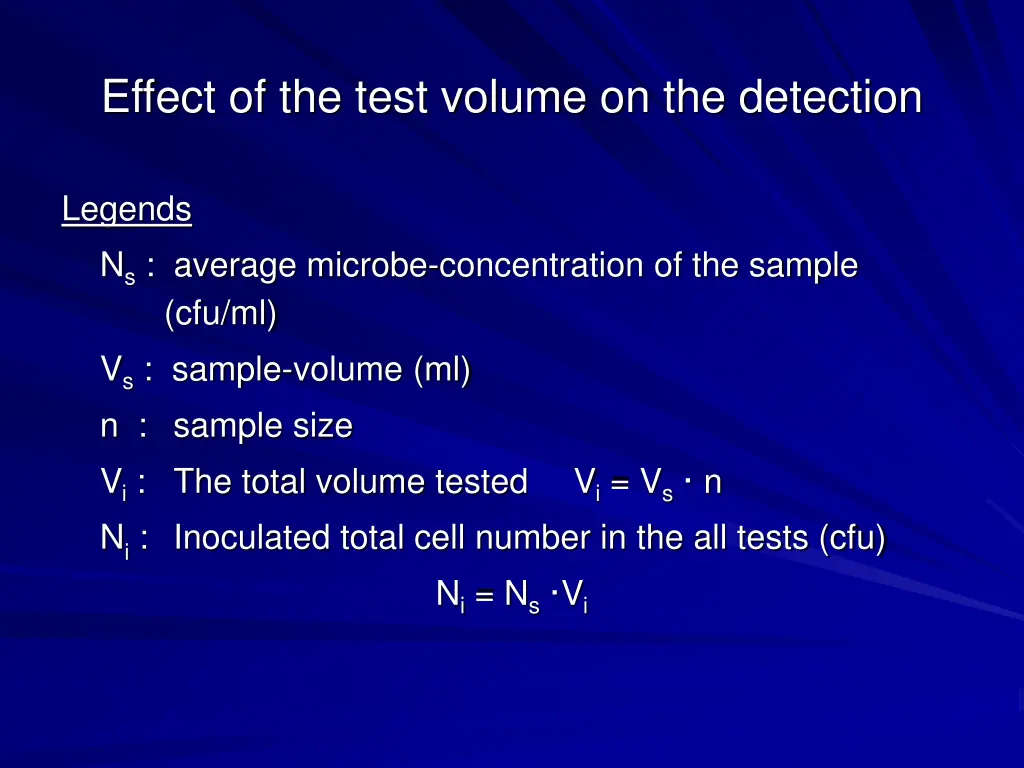 Effect of the test volume on the detection

Legends

$N_s$ : average microbe-concentration of the sample (cfu/ml)

$V_s$ : sample-volume (ml)

n : sample size

$V_i$ : The total volume tested $V_i = V_s \cdot n$

$N_i$ : Inoculated total cell number in the all tests (cfu)

$N_i = N_s \cdot V_i$